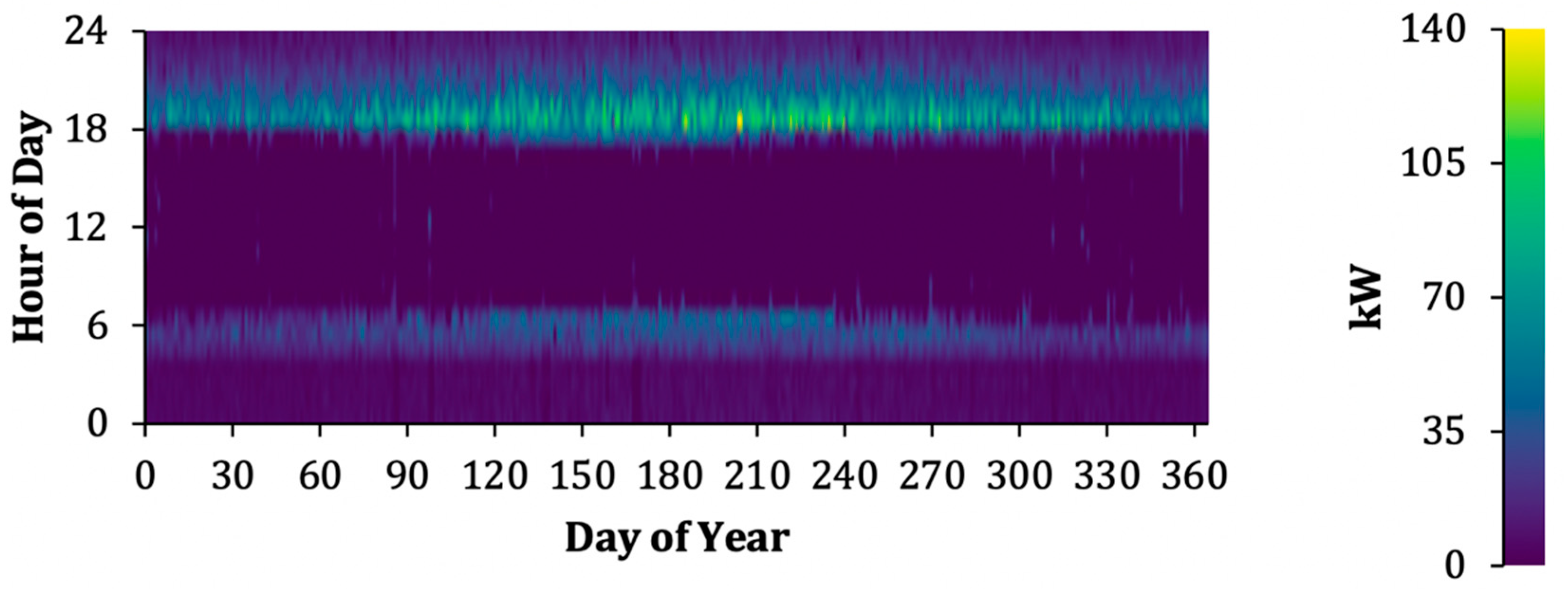 Hour of Day

24
18
12
6
0

0 30 60 90 120 150 180 210 240 270 300 330 360

Day of Year

kW

140
105
70
35
0